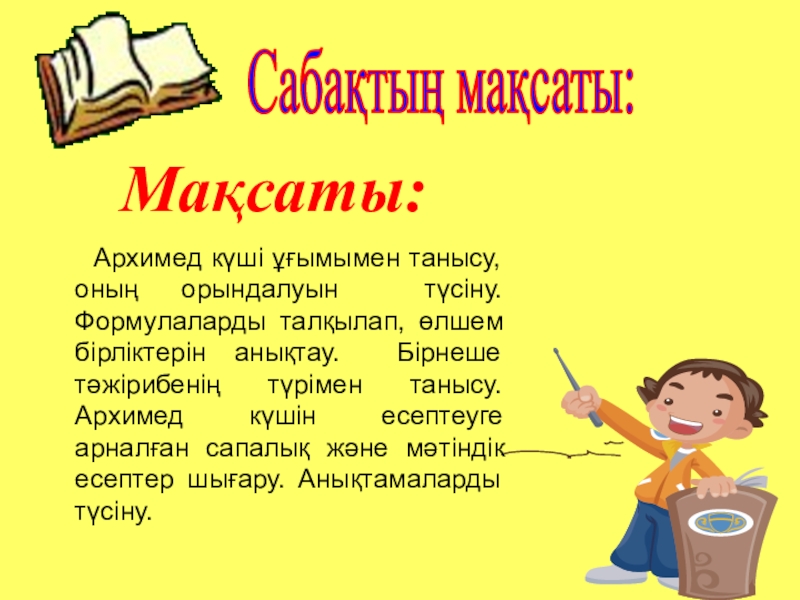 Сабақтың мақсаты:

Мақсаты:

Архимед күші ұғымымен танысу, оның орындалуын түсіну. Формулаларды талқылап, өлшем бірліктерін анықтау. Бірнеше тәжірибенің түрімен танысу. Архимед күшін есептеуге арналған сапалық және мәтіндік есептер шығару. Анықтамаларды түсіну.